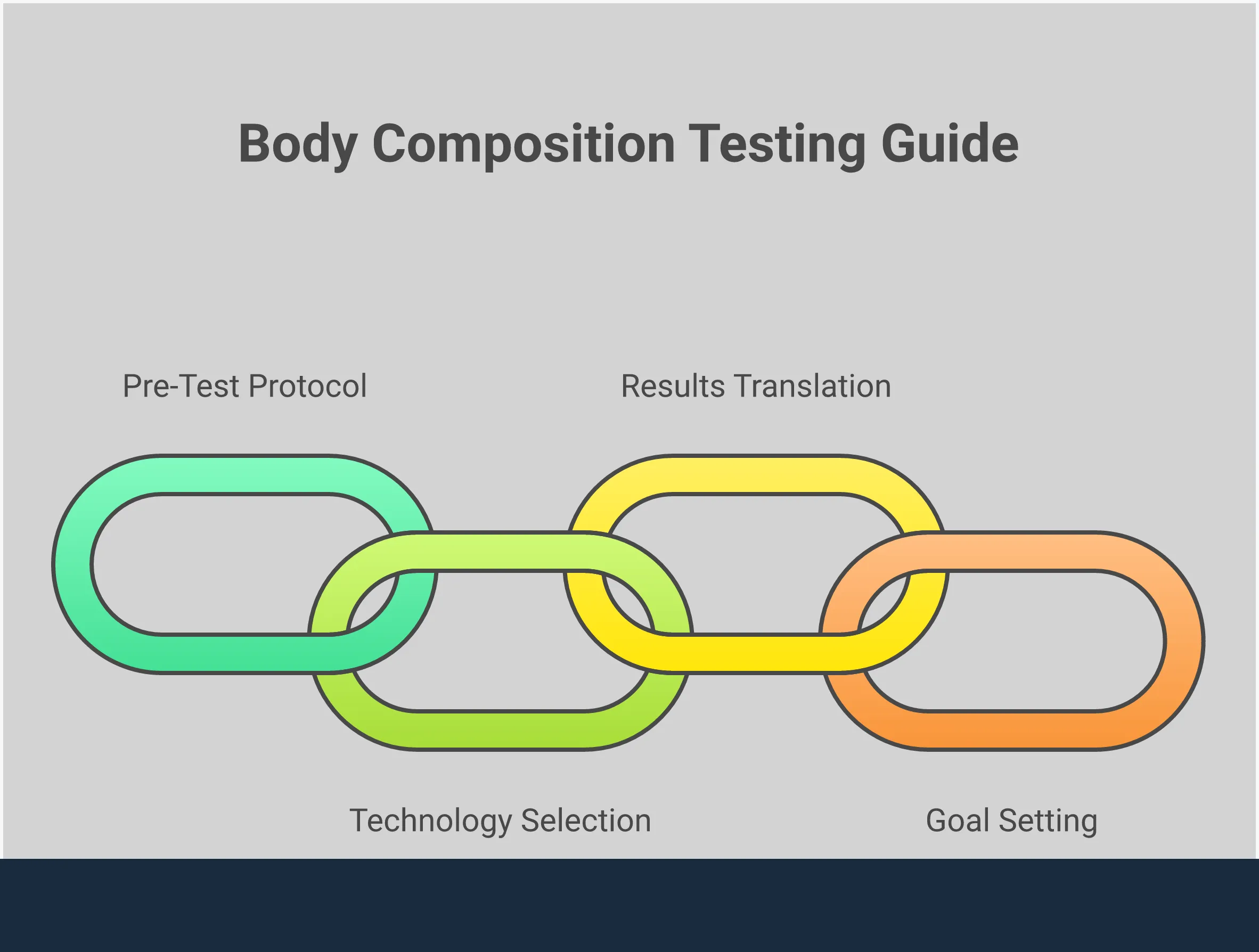 Body Composition Testing Guide

Pre-Test Protocol

Results Translation

Technology Selection

Goal Setting